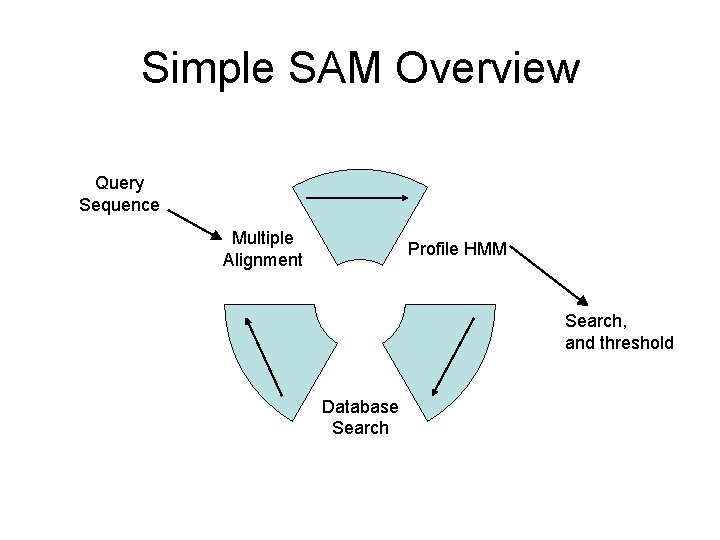 Simple SAM Overview

Query Sequence

Multiple Alignment

Profile HMM

Search, and threshold

Database Search